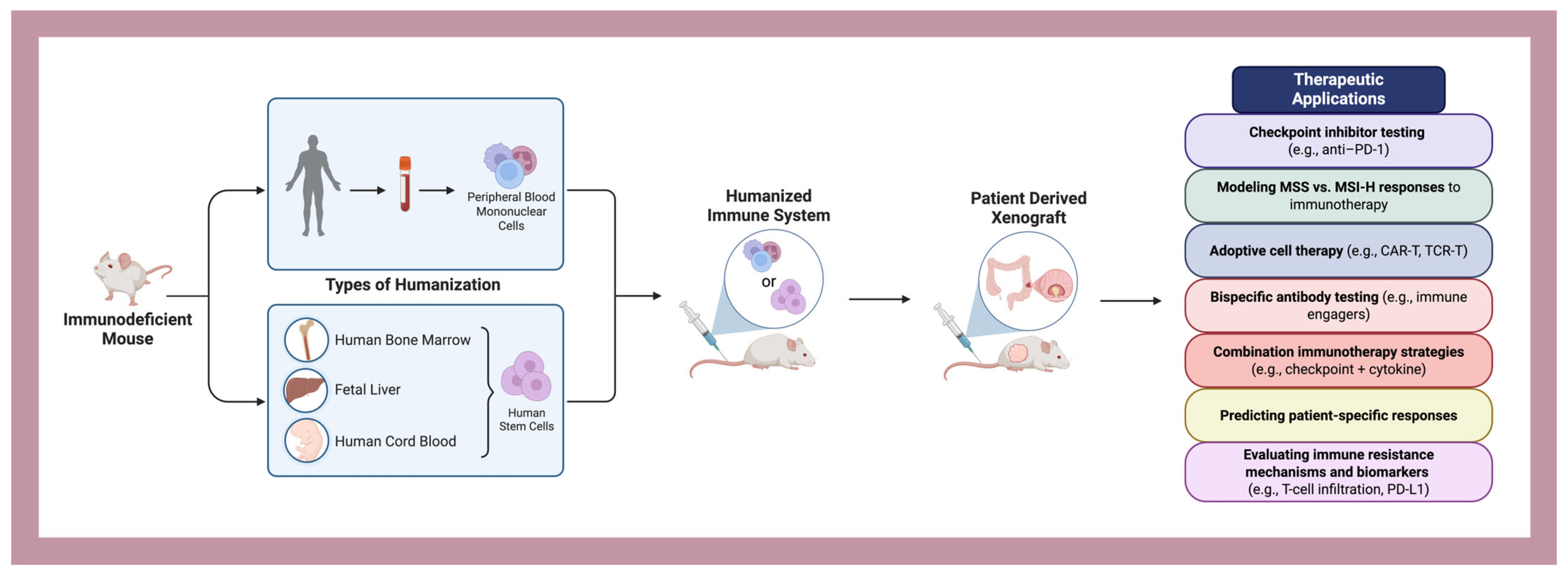 Immunodeficient Mouse

Peripheral Blood Mononuclear Cells

Types of Humanization

Human Bone Marrow

Fetal Liver

Human Cord Blood

Human Stem Cells

Humanized Immune System

or

Patient Derived Xenograft

Therapeutic Applications

Checkpoint inhibitor testing (e.g., anti–PD-1)

Modeling MSS vs. MSI-H responses to immunotherapy

Adoptive cell therapy (e.g., CAR-T, TCR-T)

Bispecific antibody testing (e.g., immune engagers)

Combination immunotherapy strategies (e.g., checkpoint + cytokine)

Predicting patient-specific responses

Evaluating immune resistance mechanisms and biomarkers (e.g., T-cell infiltration, PD-L1)